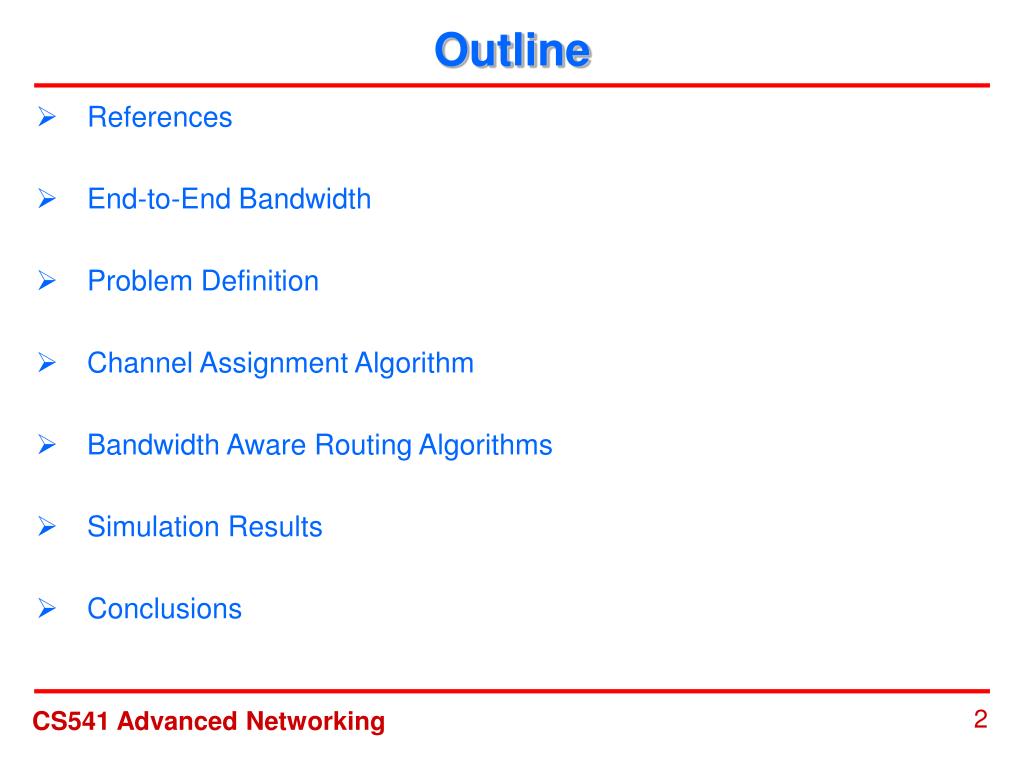 Outline

➢ References

➢ End-to-End Bandwidth

➢ Problem Definition

➢ Channel Assignment Algorithm

➢ Bandwidth Aware Routing Algorithms

➢ Simulation Results

➢ Conclusions

CS541 Advanced Networking

2